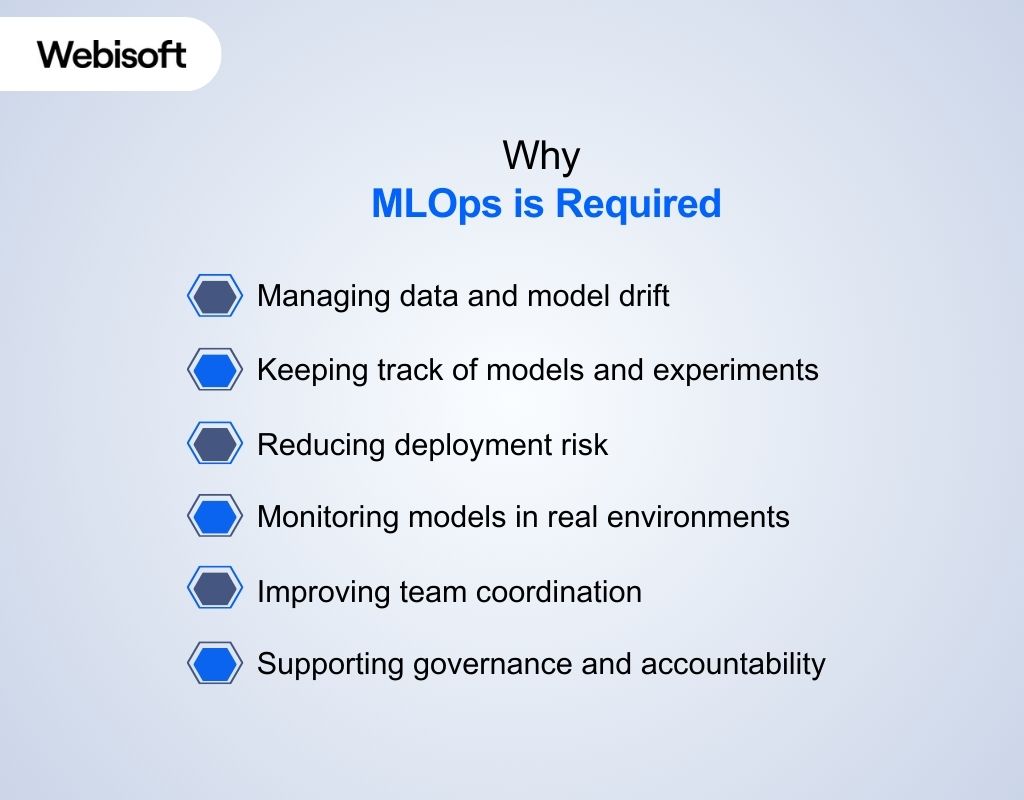 Webisoft

Why
MLOps is Required

Managing data and model drift

Keeping track of models and experiments

Reducing deployment risk

Monitoring models in real environments

Improving team coordination

Supporting governance and accountability